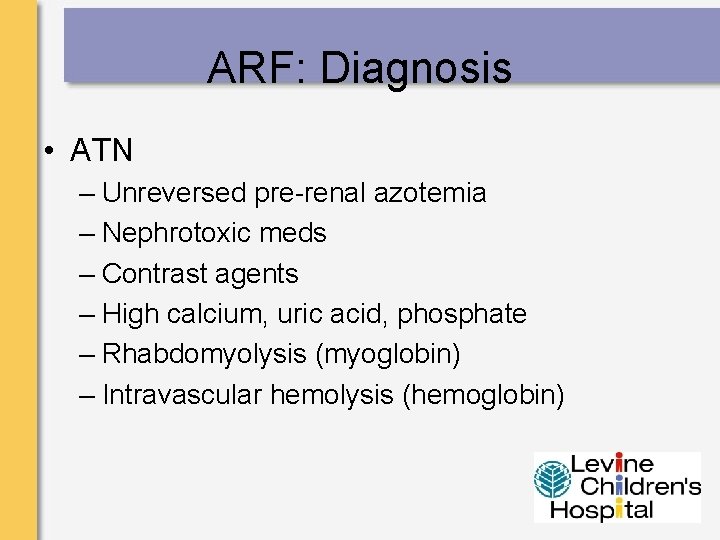 ARF: Diagnosis

• ATN
– Unreversed pre-renal azotemia
– Nephrotoxic meds
– Contrast agents
– High calcium, uric acid, phosphate
– Rhabdomyolysis (myoglobin)
– Intravascular hemolysis (hemoglobin)

Levine Children's Hospital